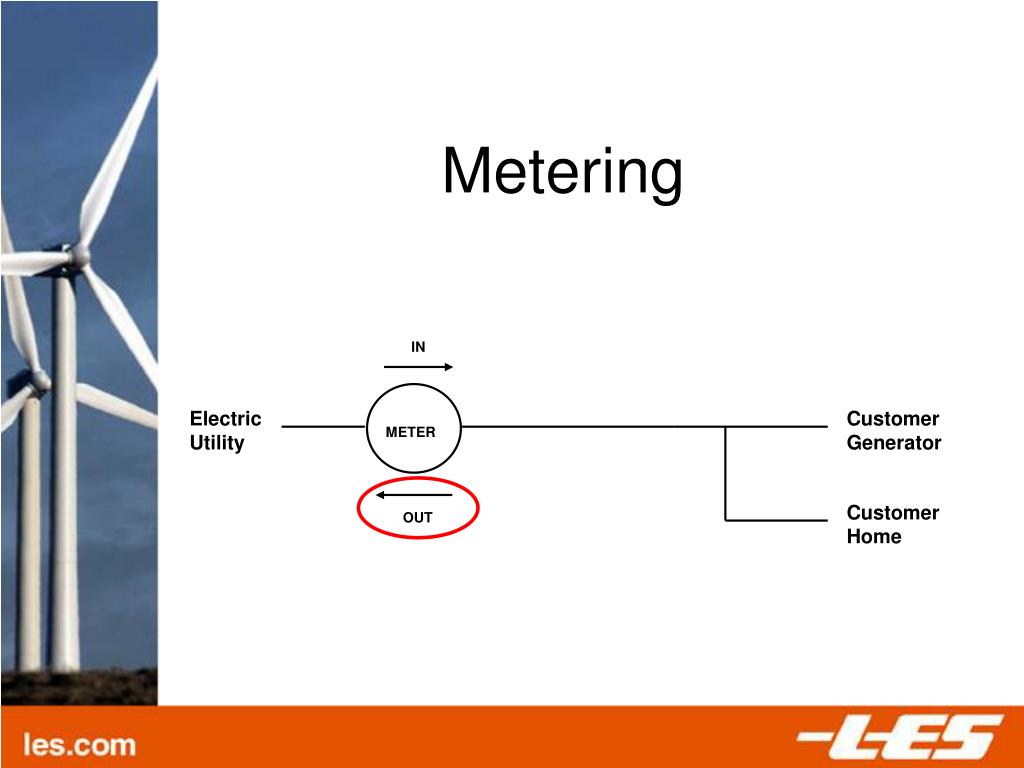 Metering

IN

Electric Utility

METER

OUT

Customer Generator

Customer Home

les.com

LES